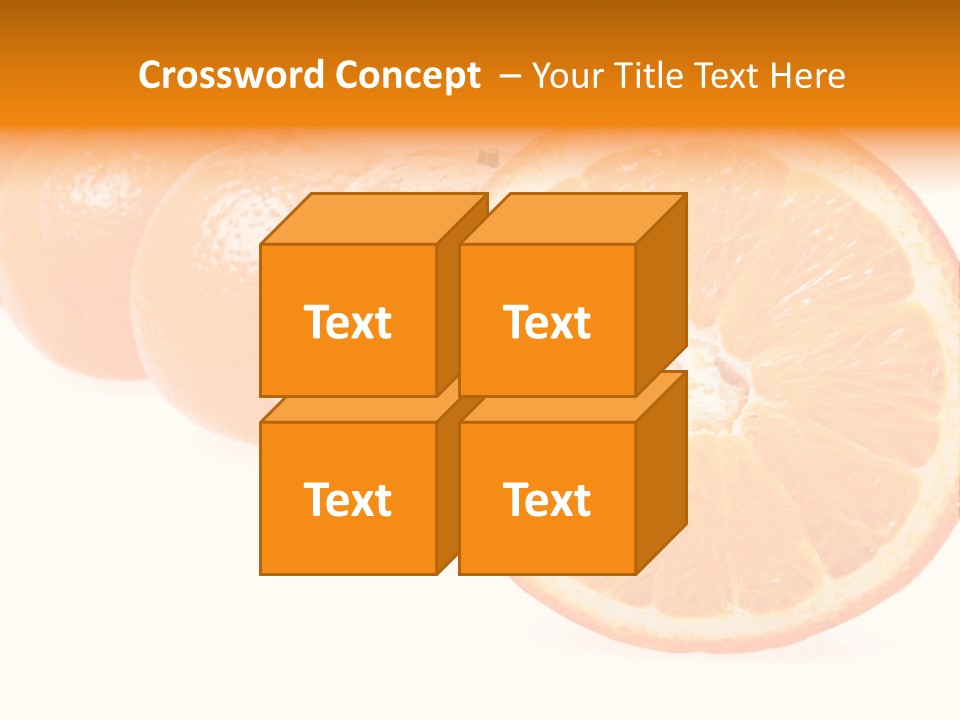 Crossword Concept – Your Title Text Here

Text

Text

Text

Text